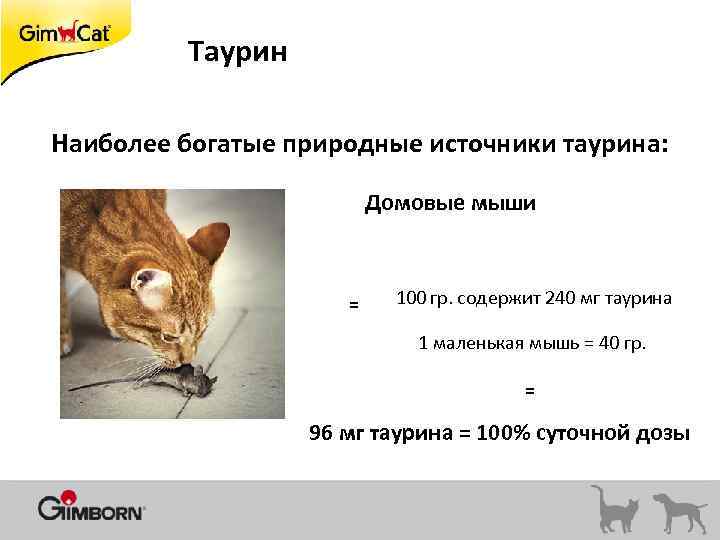 GimCat

Таурин

Наиболее богатые природные источники таурина:

Домовые мыши

=

100 гр. содержит 240 мг таурина

1 маленькая мышь = 40 гр.

=

96 мг таурина = 100% суточной дозы

GIMBORN